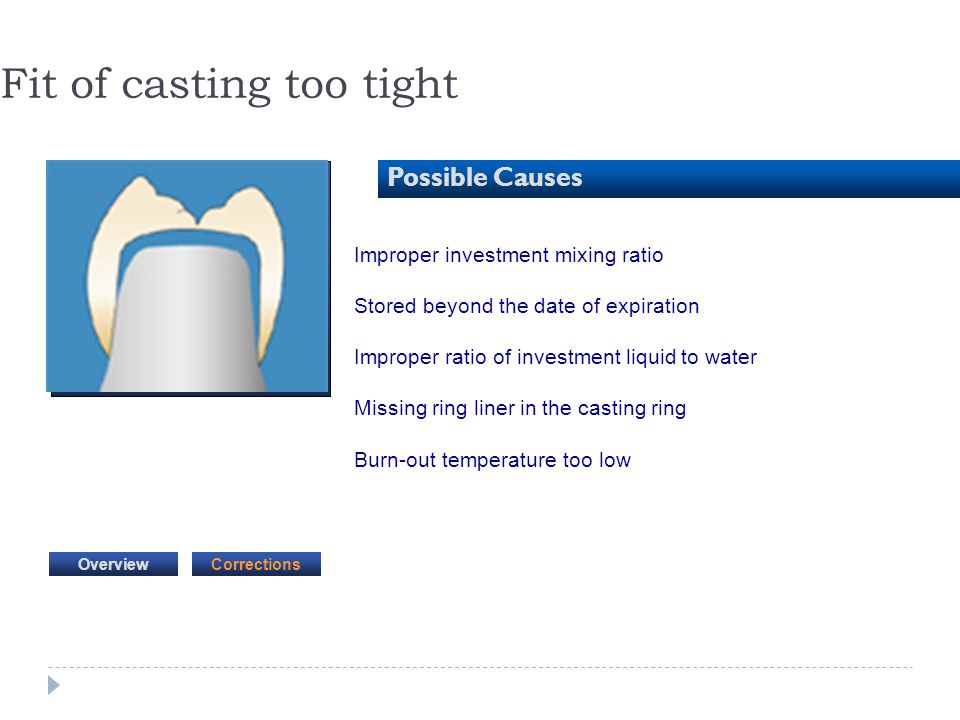 Fit of casting too tight

Possible Causes

Improper investment mixing ratio

Stored beyond the date of expiration

Improper ratio of investment liquid to water

Missing ring liner in the casting ring

Burn-out temperature too low

Overview

Corrections